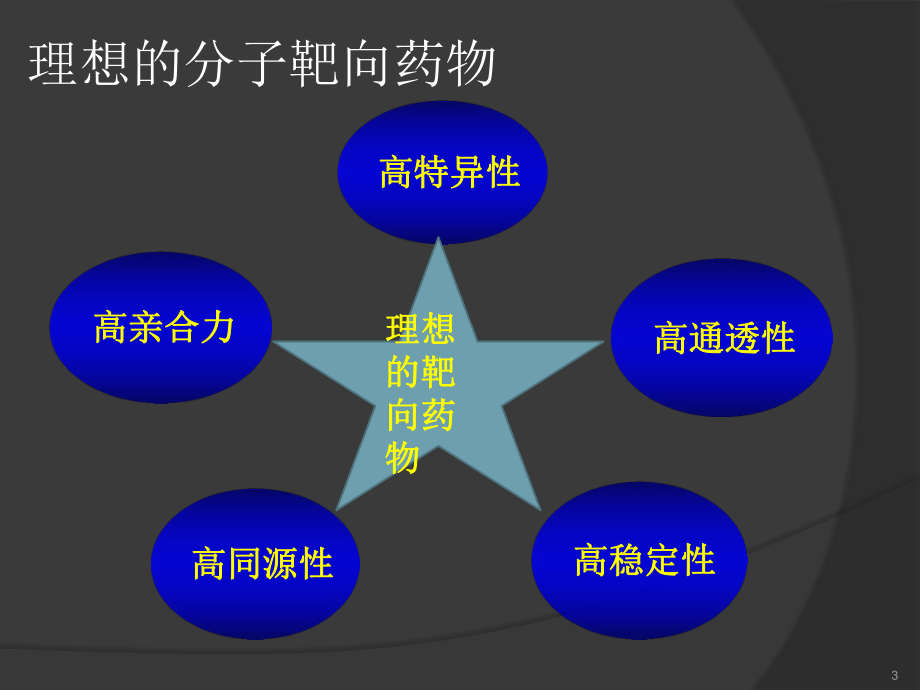 理想的分子靶向药物

高特异性

高亲合力

理想的靶向药物

高通透性

高同源性

高稳定性

3